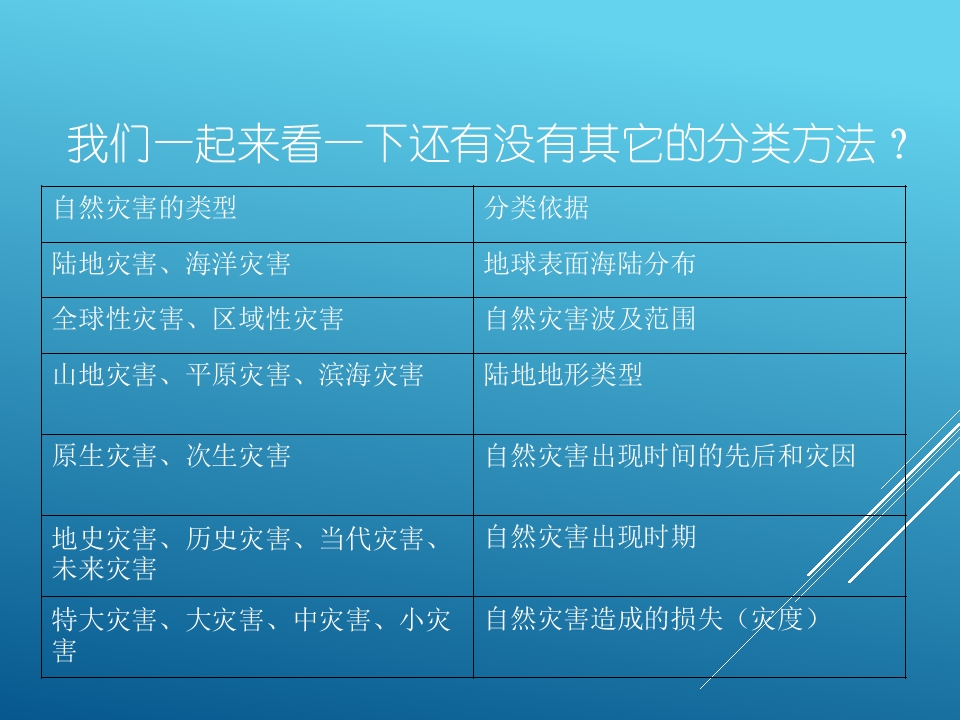 我们一起来看一下还有没有其它的分类方法？

| 自然灾害的类型 | 分类依据 |
|---|---|
| 陆地灾害、海洋灾害 | 地球表面海陆分布 |
| 全球性灾害、区域性灾害 | 自然灾害波及范围 |
| 山地灾害、平原灾害、滨海灾害 | 陆地地形类型 |
| 原生灾害、次生灾害 | 自然灾害出现时间的先后和灾因 |
| 地史灾害、历史灾害、当代灾害、未来灾害 | 自然灾害出现时期 |
| 特大灾害、大灾害、中灾害、小灾害 | 自然灾害造成的损失（灾度） |